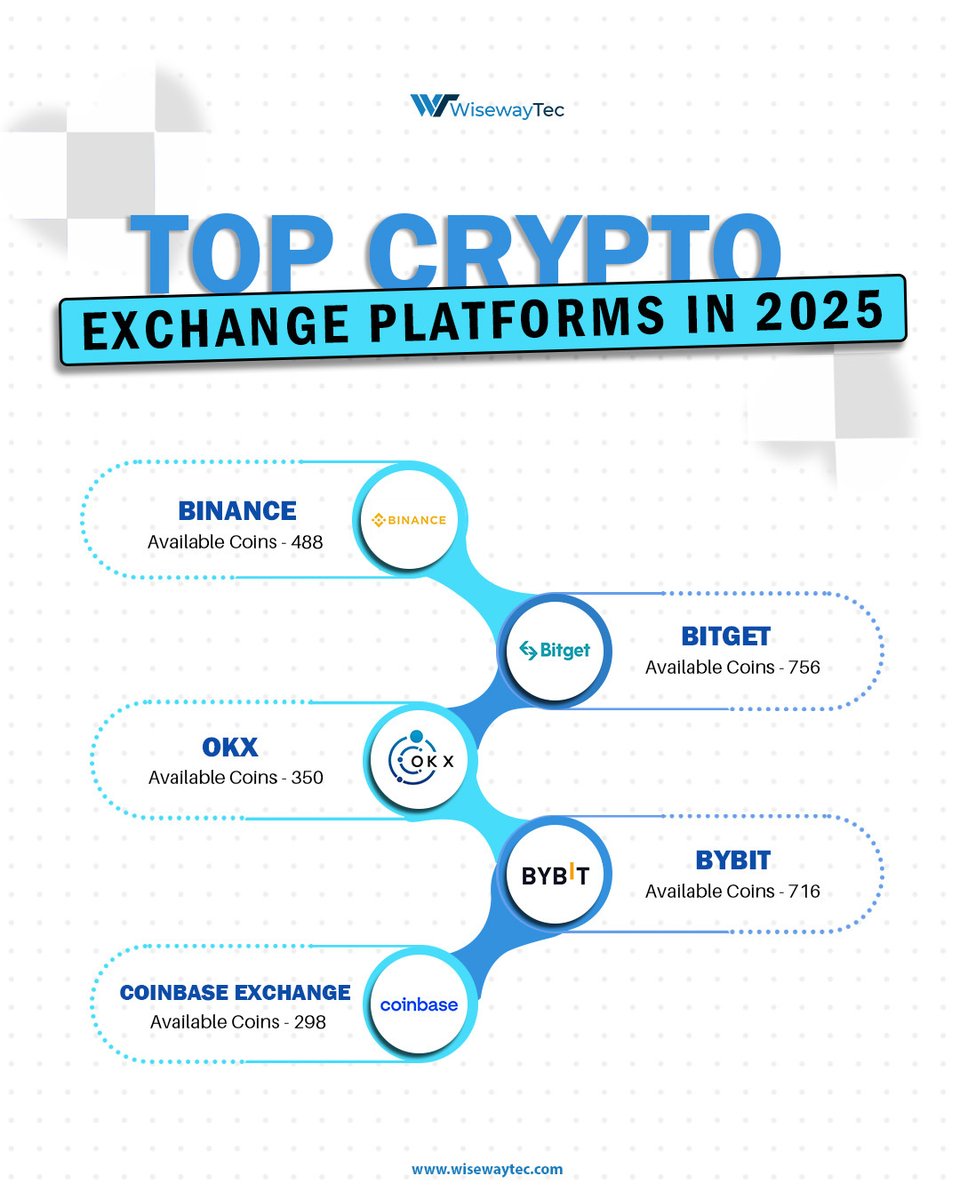 WisewayTec

TOP CRYPTO
EXCHANGE PLATFORMS IN 2025

BINANCE
Available Coins - 488

BINANCE

Bitget

BITGET
Available Coins - 756

OKX
Available Coins - 350

OKX

BYBIT

BYBIT
Available Coins - 716

COINBASE EXCHANGE
Available Coins - 298

coinbase

www.wisewaytec.com